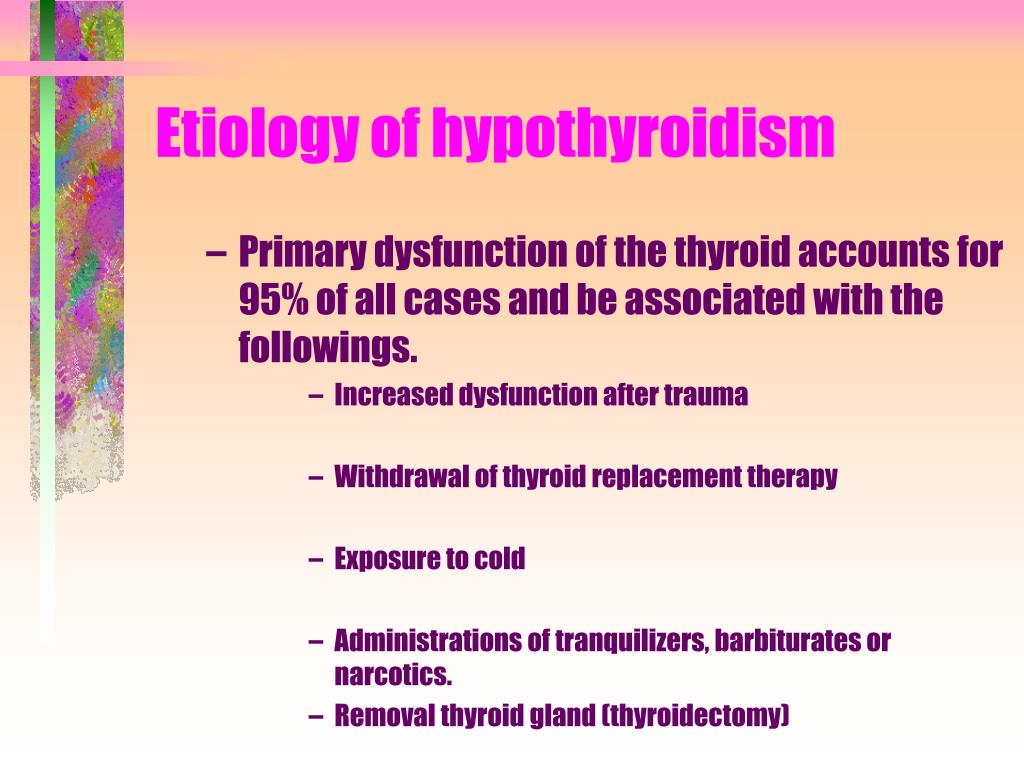 Etiology of hypothyroidism

– Primary dysfunction of the thyroid accounts for 95% of all cases and be associated with the followings.

– Increased dysfunction after trauma

– Withdrawal of thyroid replacement therapy

– Exposure to cold

– Administrations of tranquilizers, barbiturates or narcotics.

– Removal thyroid gland (thyroidectomy)